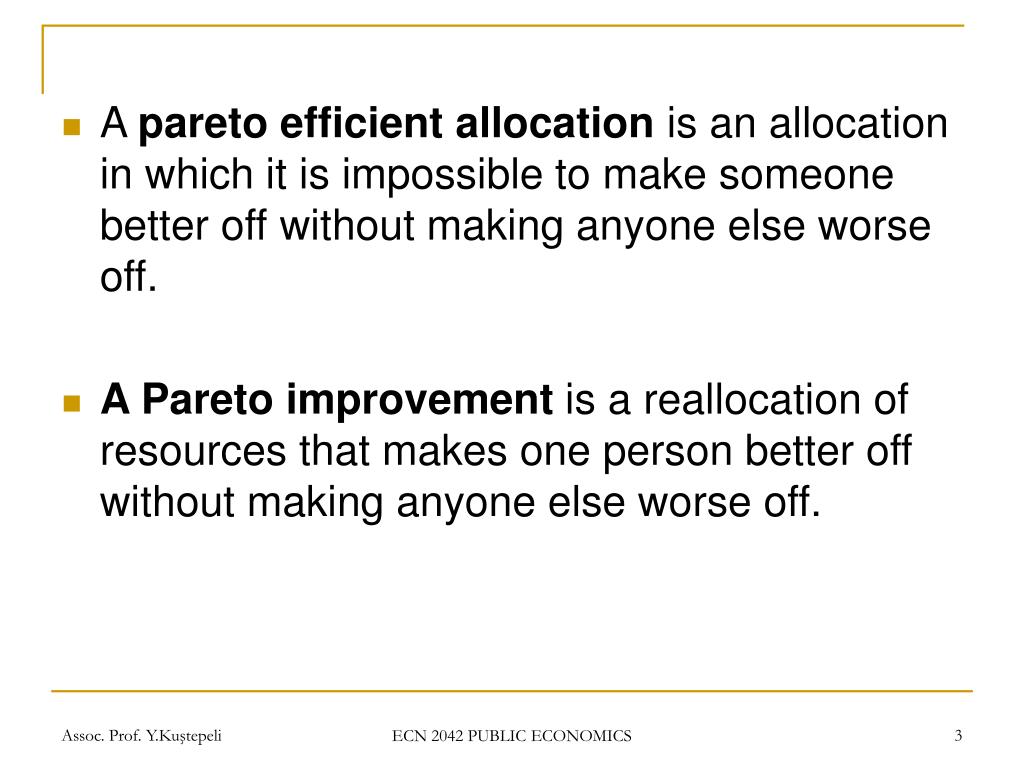 A pareto efficient allocation is an allocation in which it is impossible to make someone better off without making anyone else worse off.

A Pareto improvement is a reallocation of resources that makes one person better off without making anyone else worse off.

Assoc. Prof. Y.Kuştepeli

ECN 2042 PUBLIC ECONOMICS

3